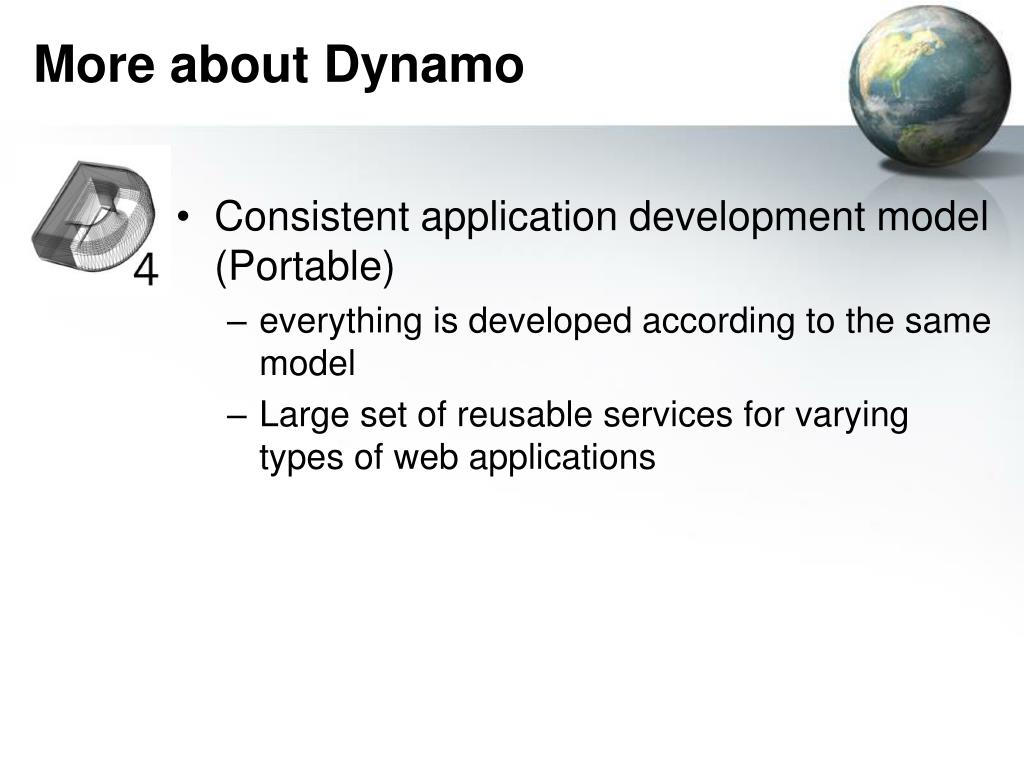 More about Dynamo

D 4

• Consistent application development model (Portable)
– everything is developed according to the same model
– Large set of reusable services for varying types of web applications